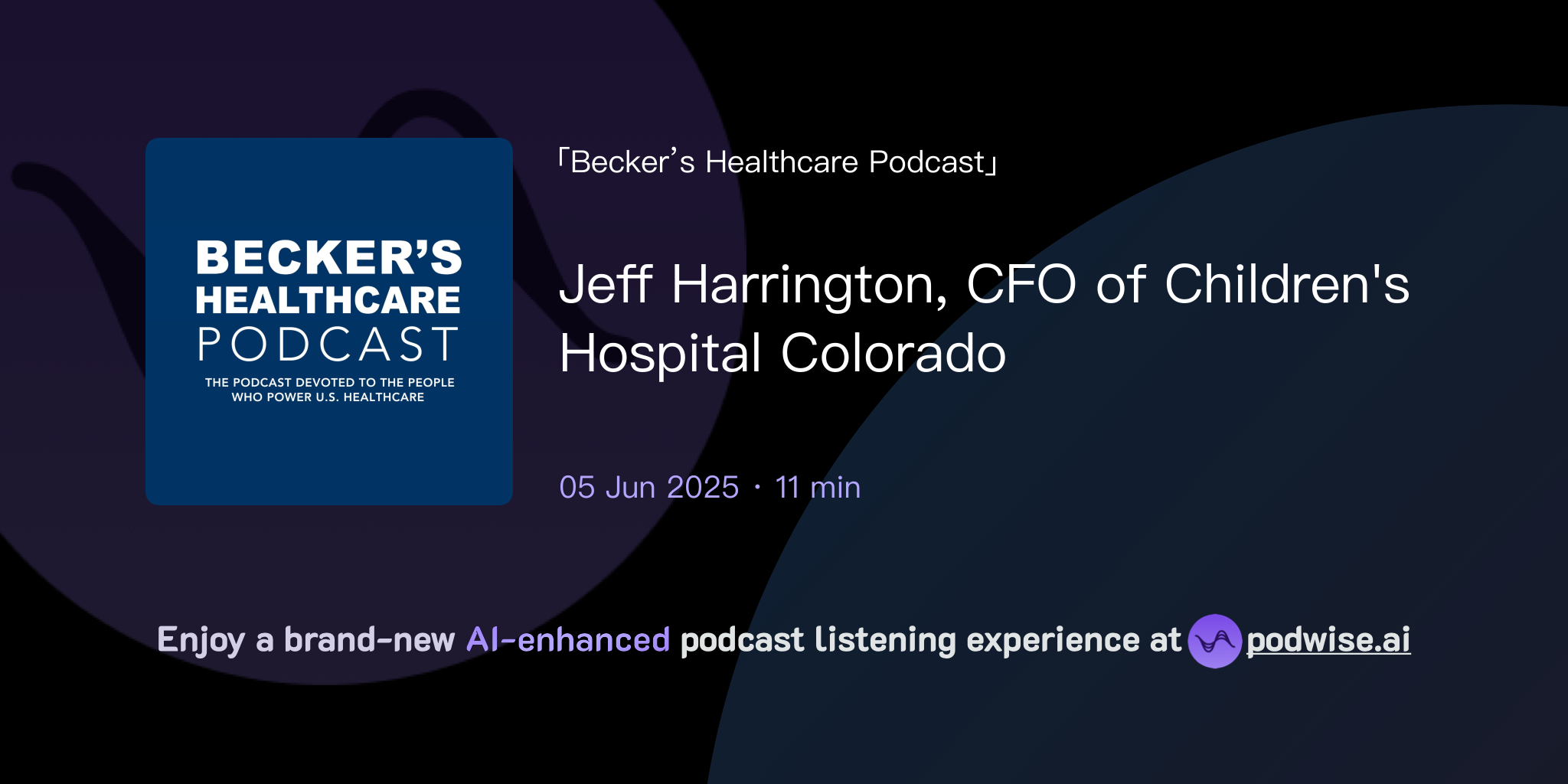 BECKER'S
HEALTHCARE
PODCAST
THE PODCAST DEVOTED TO THE PEOPLE WHO POWER U.S. HEALTHCARE

「Becker's Healthcare Podcast」

Jeff Harrington, CFO of Children's Hospital Colorado

05 Jun 2025 · 11 min

Enjoy a brand-new AI-enhanced podcast listening experience at podwise.ai